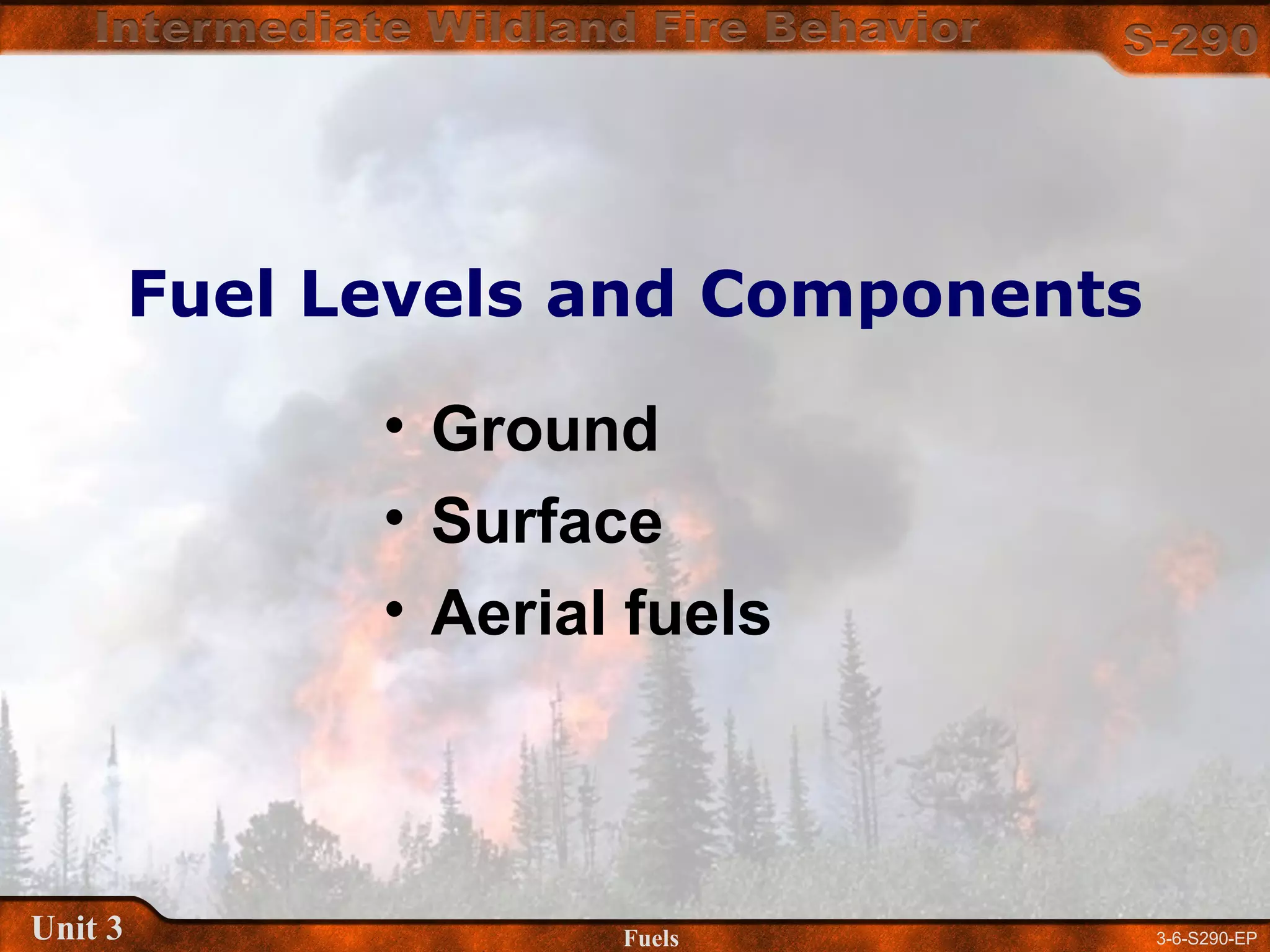 Intermediate Wildland Fire Behavior

S-290

Fuel Levels and Components

• Ground
• Surface
• Aerial fuels

Unit 3

Fuels

3-6-S290-EP